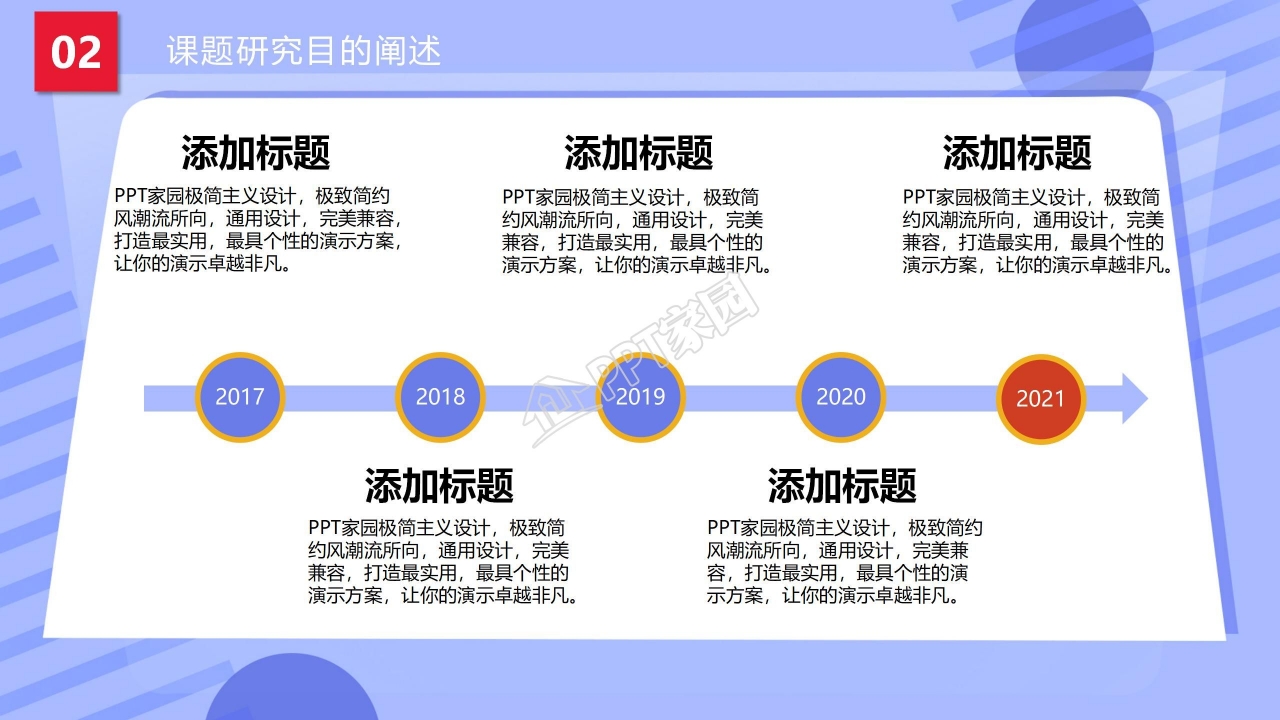 02

课题研究目的阐述

添加标题

PPT家园极简主义设计，极致简约风潮流所向，通用设计，完美兼容，打造最实用，最具个性的演示方案，让你的演示卓越非凡。

添加标题

PPT家园极简主义设计，极致简约风潮流所向，通用设计，完美兼容，打造最实用，最具个性的演示方案，让你的演示卓越非凡。

添加标题

PPT家园极简主义设计，极致简约风潮流所向，通用设计，完美兼容，打造最实用，最具个性的演示方案，让你的演示卓越非凡。

PPT家园

2017

2018

2019

2020

2021

添加标题

PPT家园极简主义设计，极致简约风潮流所向，通用设计，完美兼容，打造最实用，最具个性的演示方案，让你的演示卓越非凡。

添加标题

PPT家园极简主义设计，极致简约风潮流所向，通用设计，完美兼容，打造最实用，最具个性的演示方案，让你的演示卓越非凡。